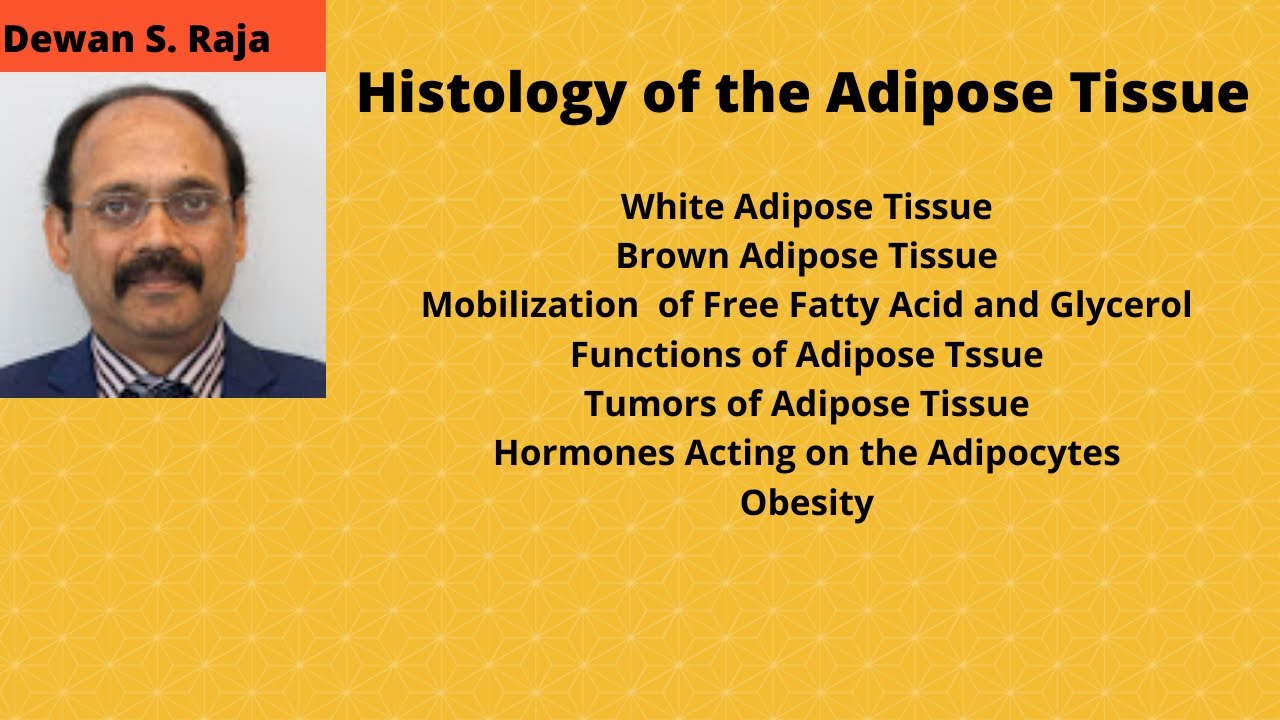 Dewan S. Raja

Histology of the Adipose Tissue

White Adipose Tissue
Brown Adipose Tissue
Mobilization of Free Fatty Acid and Glycerol
Functions of Adipose Tssue
Tumors of Adipose Tissue
Hormones Acting on the Adipocytes
Obesity